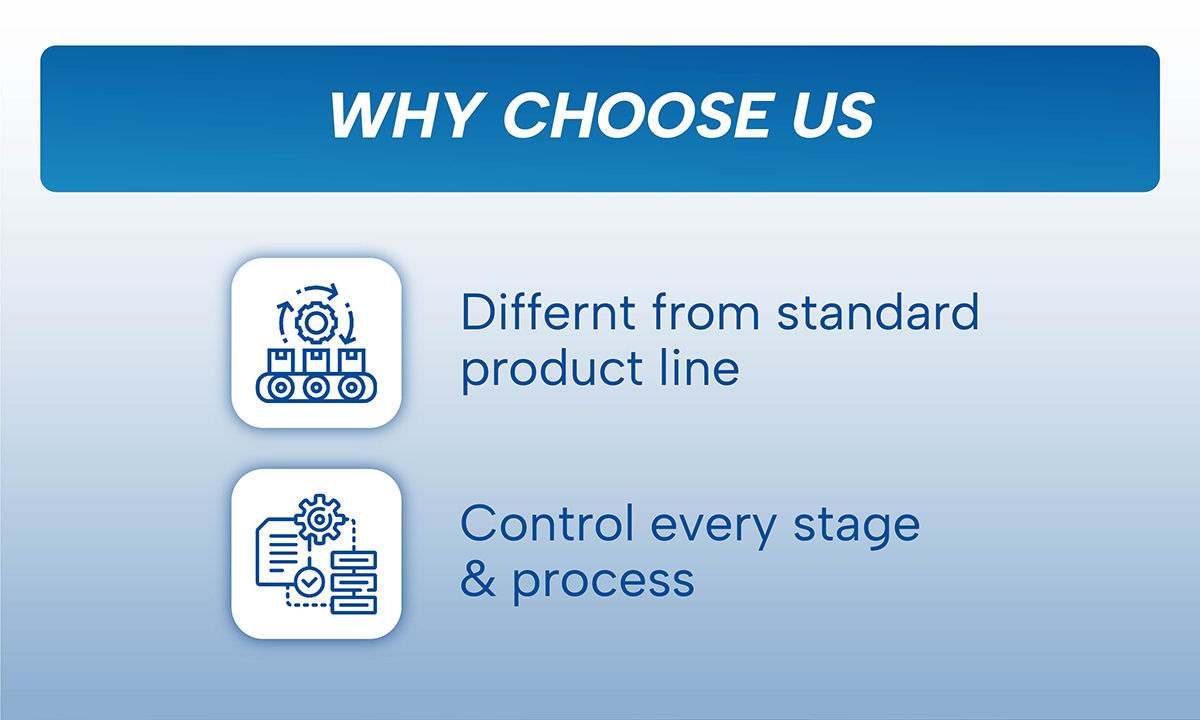 WHY CHOOSE US

Differnt from standard product line

Control every stage & process